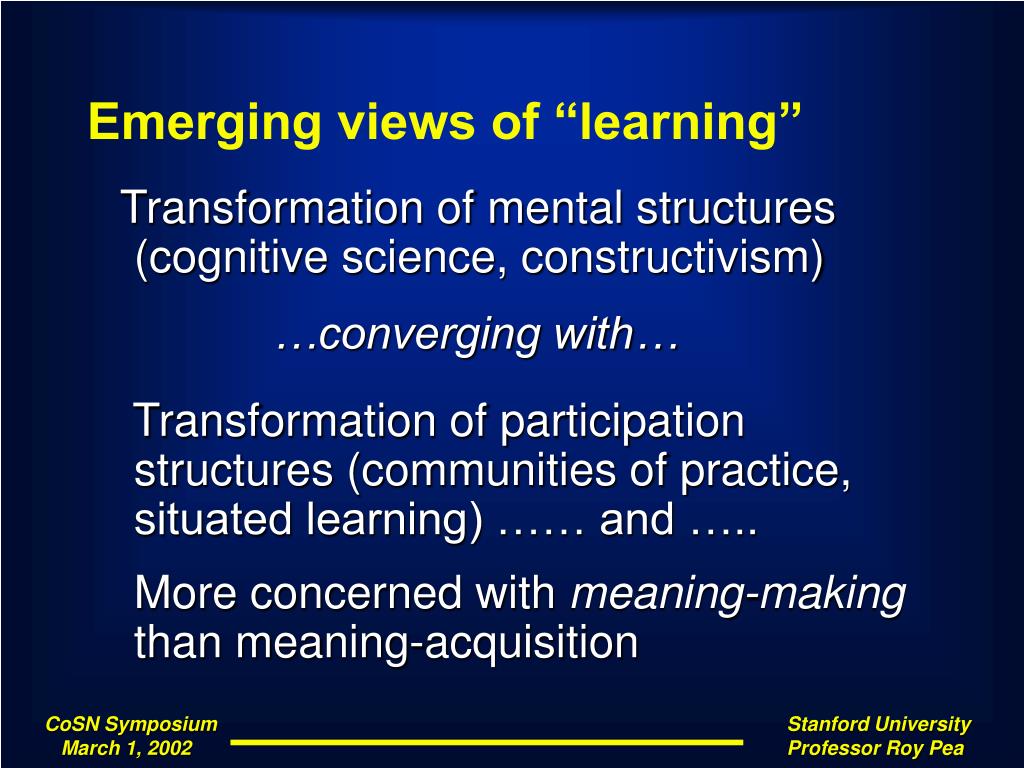 Emerging views of “learning”

Transformation of mental structures (cognitive science, constructivism)

…converging with…

Transformation of participation structures (communities of practice, situated learning) …… and …..

More concerned with meaning-making than meaning-acquisition

CoSN Symposium
March 1, 2002

Stanford University
Professor Roy Pea